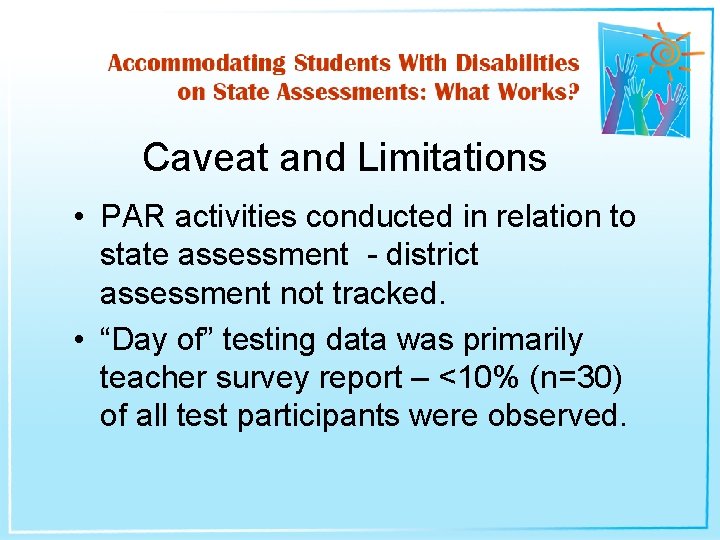 Accommodating Students With Disabilities on State Assessments: What Works?

Caveat and Limitations

• PAR activities conducted in relation to state assessment - district assessment not tracked.
• “Day of” testing data was primarily teacher survey report – <10% (n=30) of all test participants were observed.